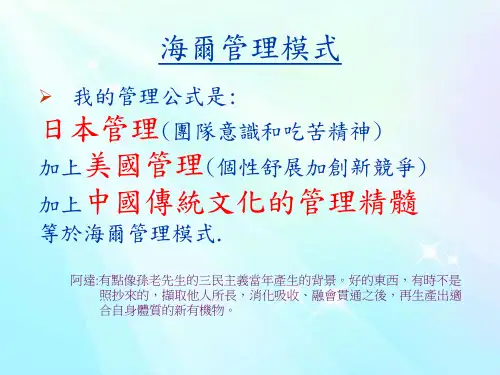 海爾管理模式

➢ 我的管理公式是:

日本管理(團隊意識和吃苦精神)

加上美國管理(個性舒展加創新競爭)

加上中國傳統文化的管理精髓

等於海爾管理模式.

阿達:有點像孫老先生的三民主義當年產生的背景。好的東西,有時不是照抄來的,擷取他人所長,消化吸收、融會貫通之後,再生產出適合自身體質的新有機物。